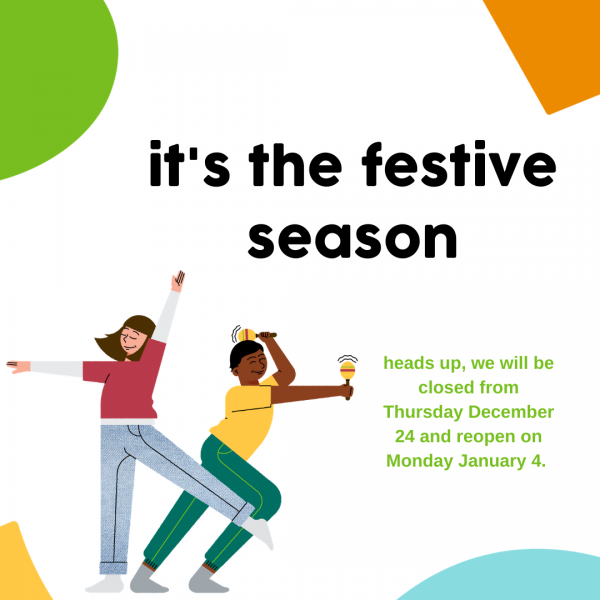 it's the festive season

heads up, we will be closed from Thursday December 24 and reopen on Monday January 4.